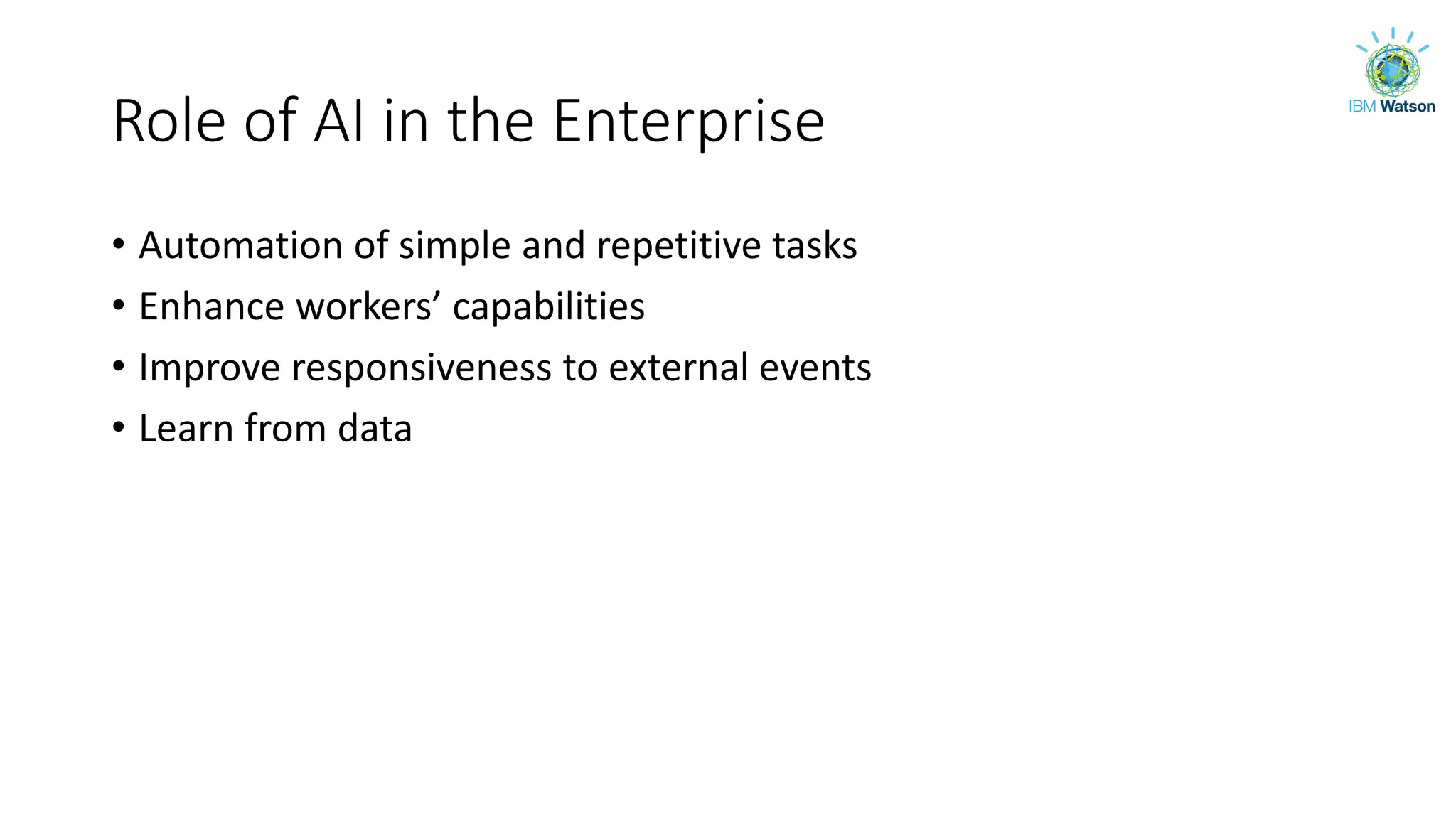 IBM Watson

Role of AI in the Enterprise

• Automation of simple and repetitive tasks
• Enhance workers’ capabilities
• Improve responsiveness to external events
• Learn from data